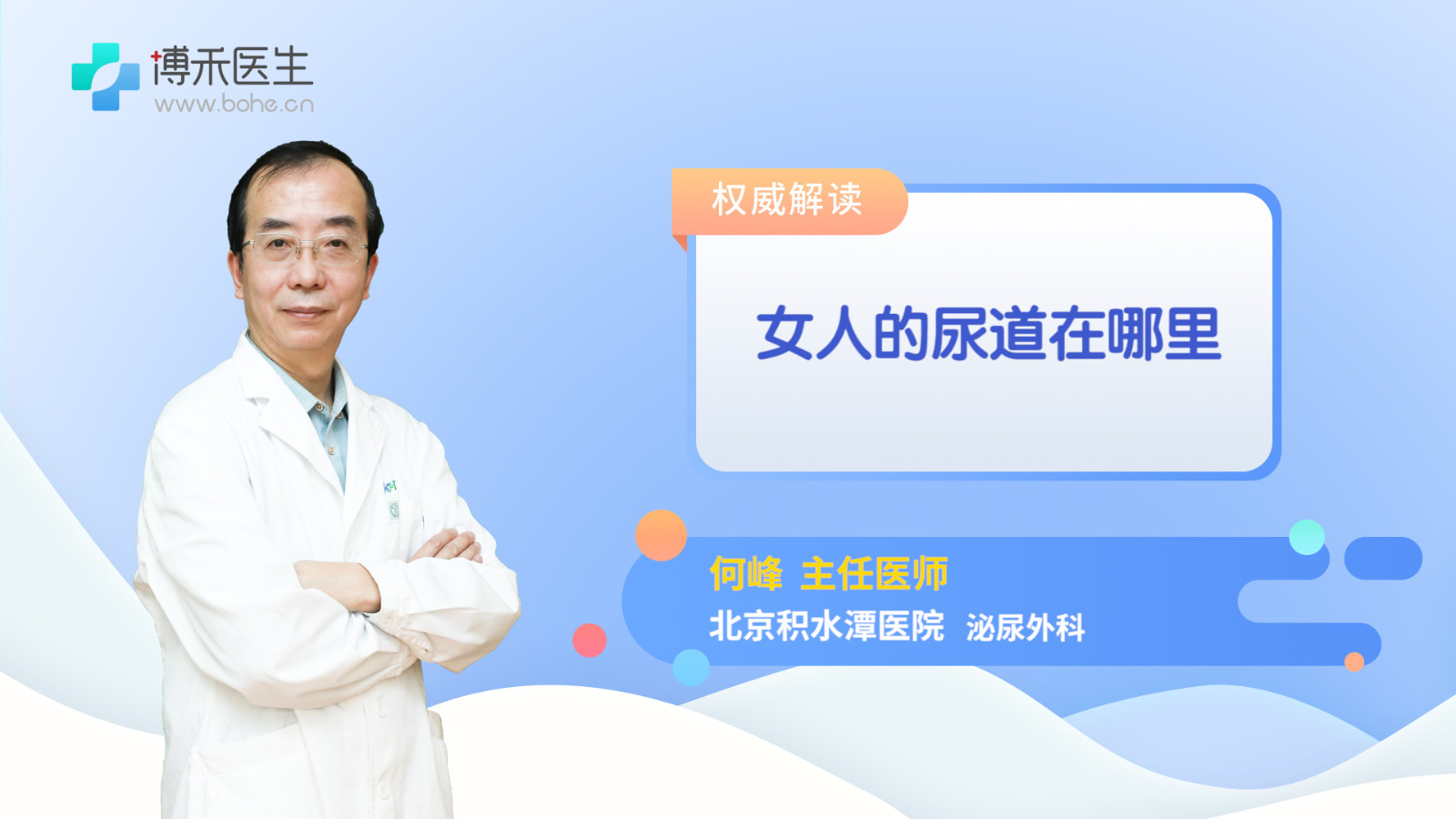 博禾医生
www.bohe.cn

权威解读

女人的尿道在哪里

何峰 主任医师
北京积水潭医院 泌尿外科